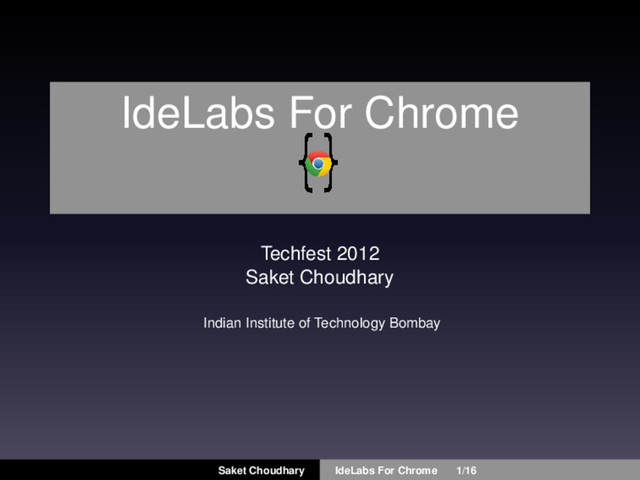 IdeLabs For Chrome

Techfest 2012
Saket Choudhary

Indian Institute of Technology Bombay

Saket Choudhary IdeLabs For Chrome 1/16